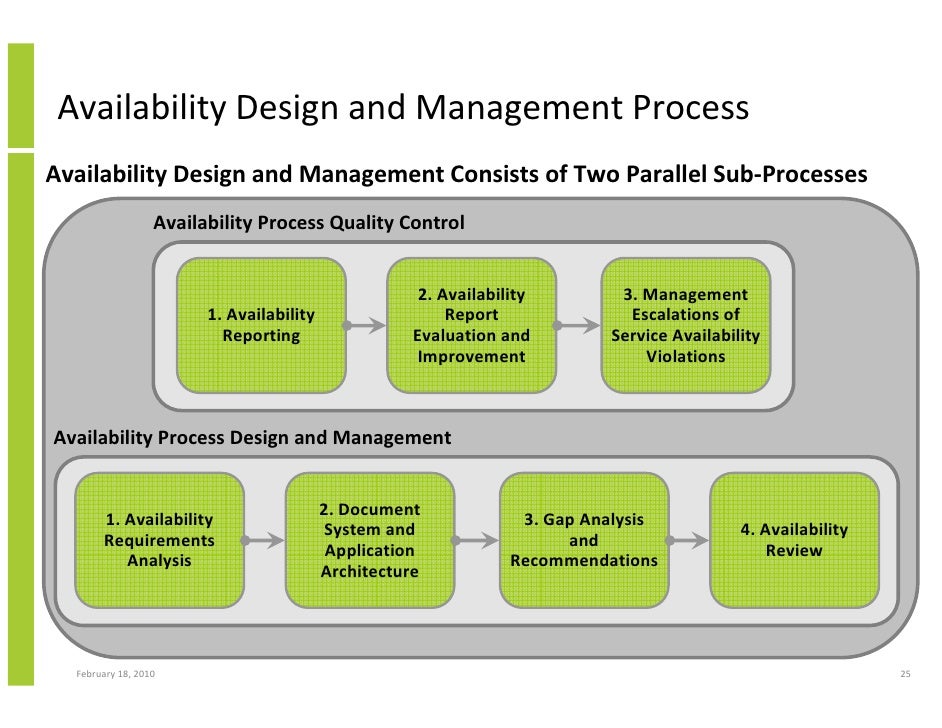 Availability Design and Management Process

Availability Design and Management Consists of Two Parallel Sub-Processes

Availability Process Quality Control

1. Availability Reporting

2. Availability Report Evaluation and Improvement

3. Management Escalations of Service Availability Violations

Availability Process Design and Management

1. Availability Requirements Analysis

2. Document System and Application Architecture

3. Gap Analysis and Recommendations

4. Availability Review

February 18, 2010

25